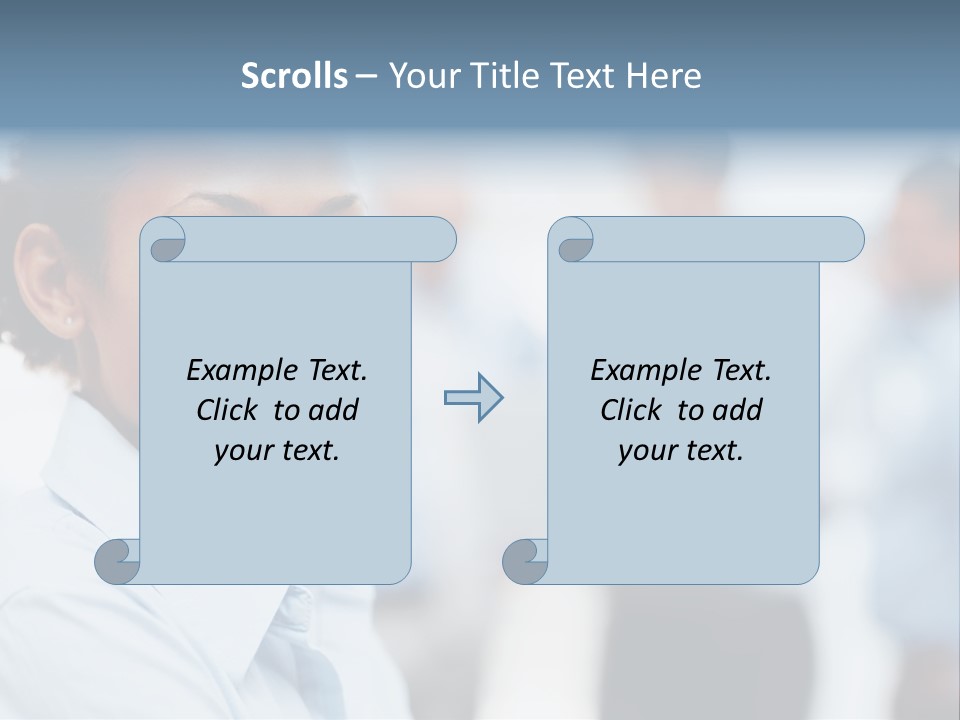 Scrolls – Your Title Text Here

Example Text.
Click to add
your text.

Example Text.
Click to add
your text.